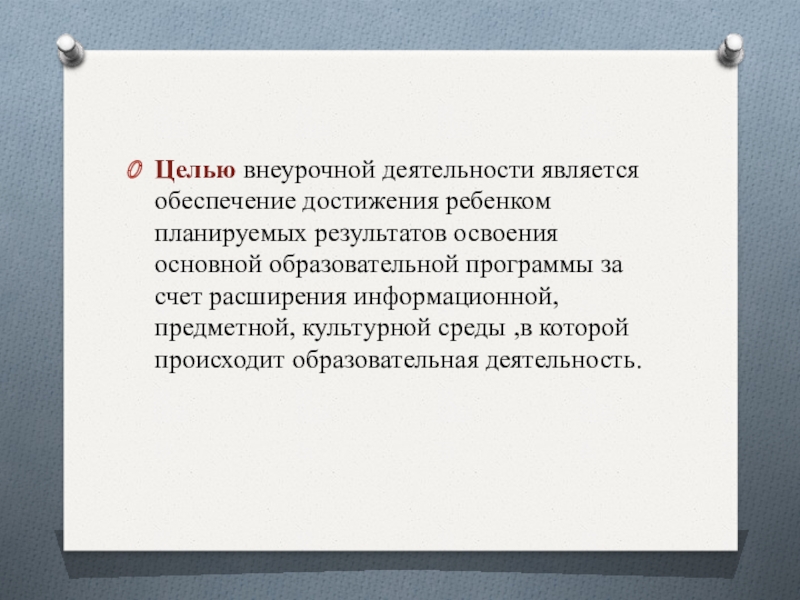 Целью внеурочной деятельности является обеспечение достижения ребенком планируемых результатов освоения основной образовательной программы за счет расширения информационной, предметной, культурной среды ,в которой происходит образовательная деятельность.